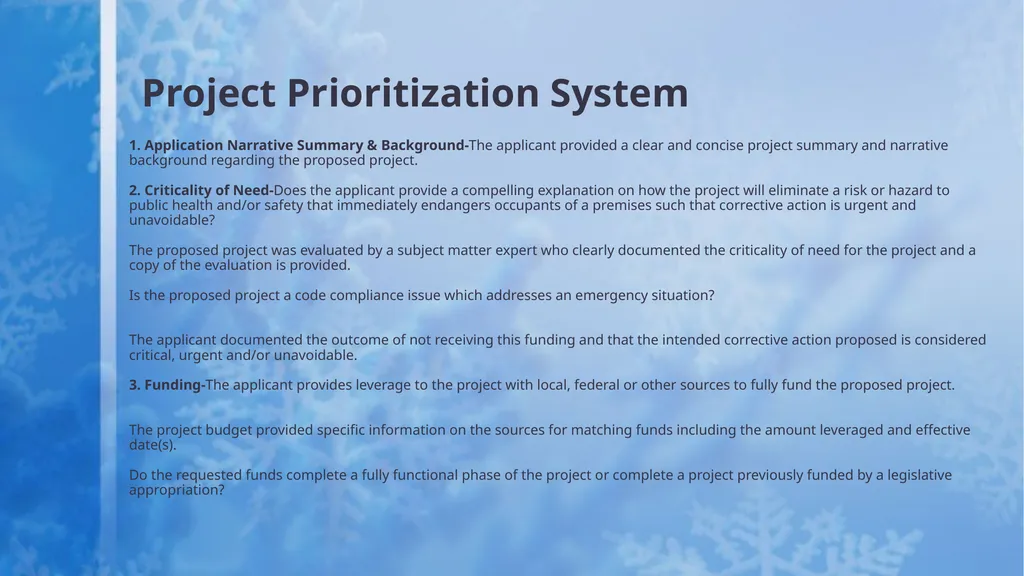 Project Prioritization System

1. Application Narrative Summary & Background-The applicant provided a clear and concise project summary and narrative background regarding the proposed project.

2. Criticality of Need-Does the applicant provide a compelling explanation on how the project will eliminate a risk or hazard to public health and/or safety that immediately endangers occupants of a premises such that corrective action is urgent and unavoidable?

The proposed project was evaluated by a subject matter expert who clearly documented the criticality of need for the project and a copy of the evaluation is provided.

Is the proposed project a code compliance issue which addresses an emergency situation?

The applicant documented the outcome of not receiving this funding and that the intended corrective action proposed is considered critical, urgent and/or unavoidable.

3. Funding-The applicant provides leverage to the project with local, federal or other sources to fully fund the proposed project.

The project budget provided specific information on the sources for matching funds including the amount leveraged and effective date(s).

Do the requested funds complete a fully functional phase of the project or complete a project previously funded by a legislative appropriation?